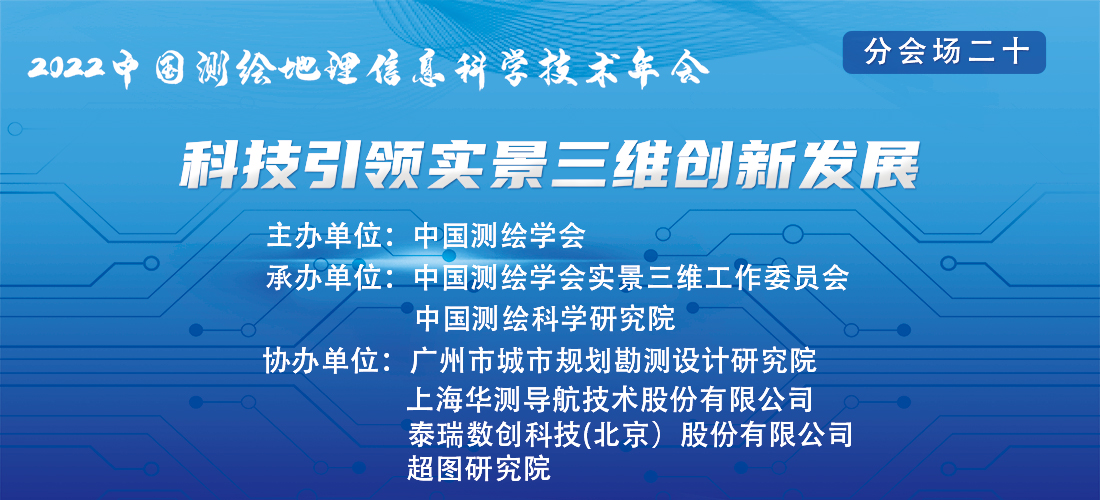 2022中国测绘地理信息科学技术年会

分会场二十

科技引领实景三维创新发展

主办单位：中国测绘学会

承办单位：中国测绘学会实景三维工作委员会
中国测绘科学研究院

协办单位：广州市城市规划勘测设计研究院
上海华测导航技术股份有限公司
泰瑞数创科技(北京）股份有限公司
超图研究院